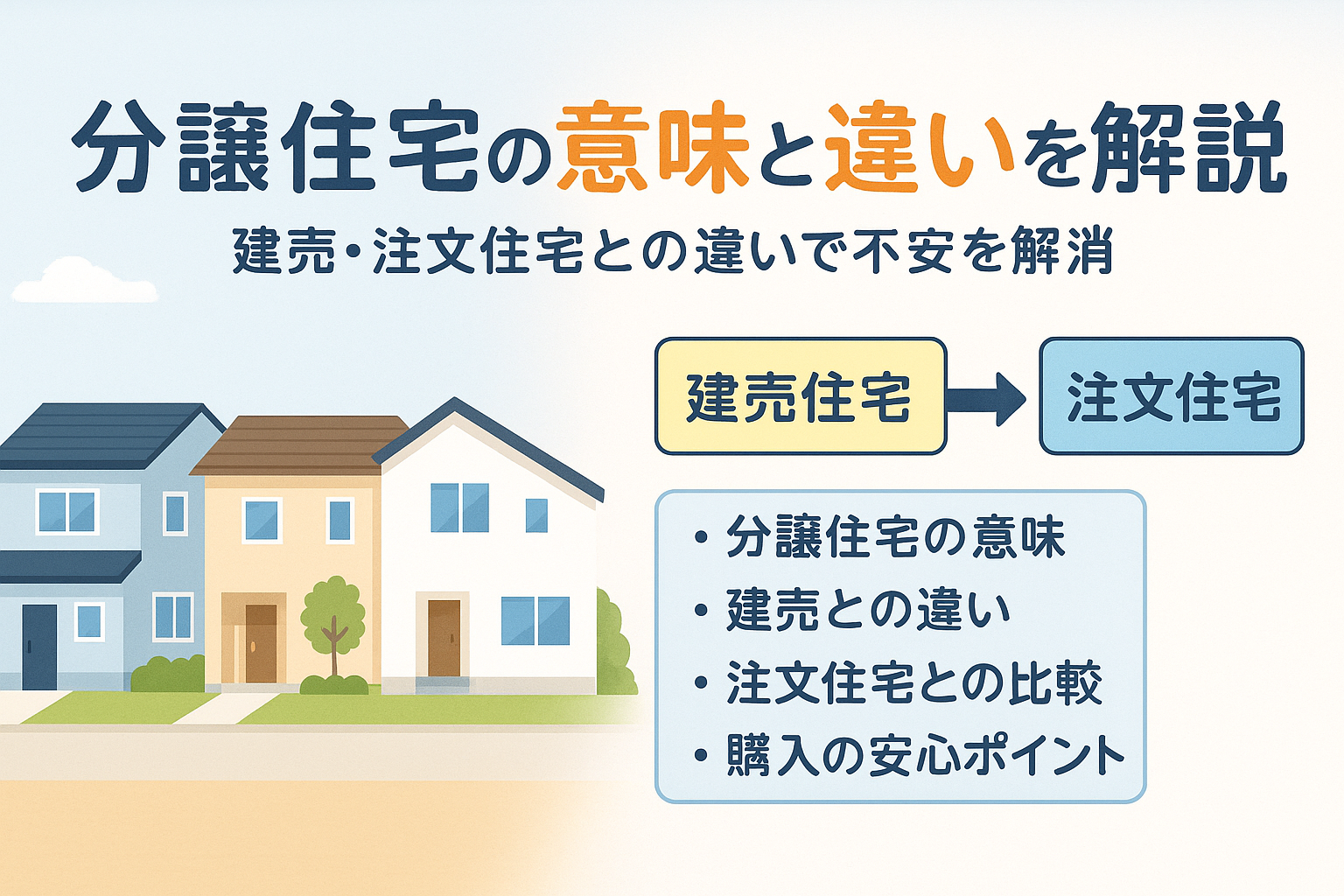 分譲住宅の意味と違いを解説
建売・注文住宅との違いで不安を解消

建売住宅

注文住宅

・分譲住宅の意味
・建売との違い
・注文住宅との比較
・購入の安心ポイント